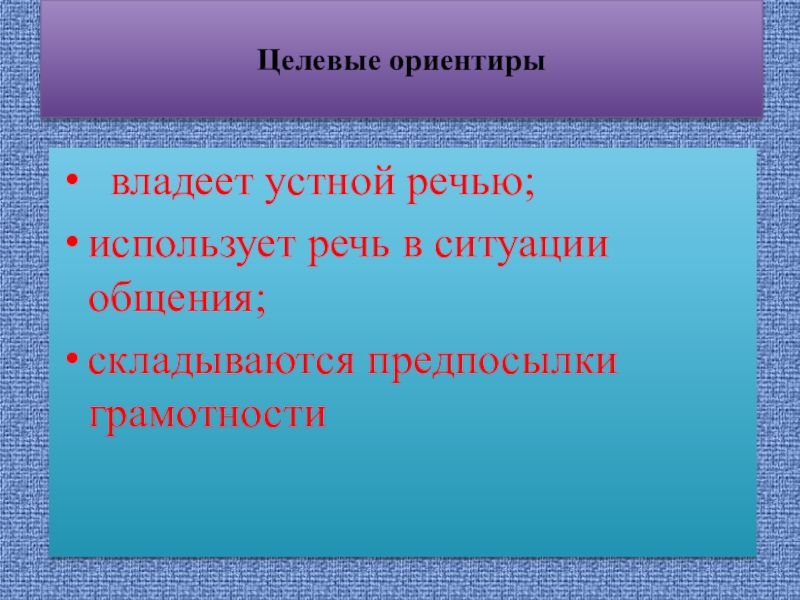 Целевые ориентиры

• владеет устной речью;
• использует речь в ситуации общения;
• складываются предпосылки грамотности